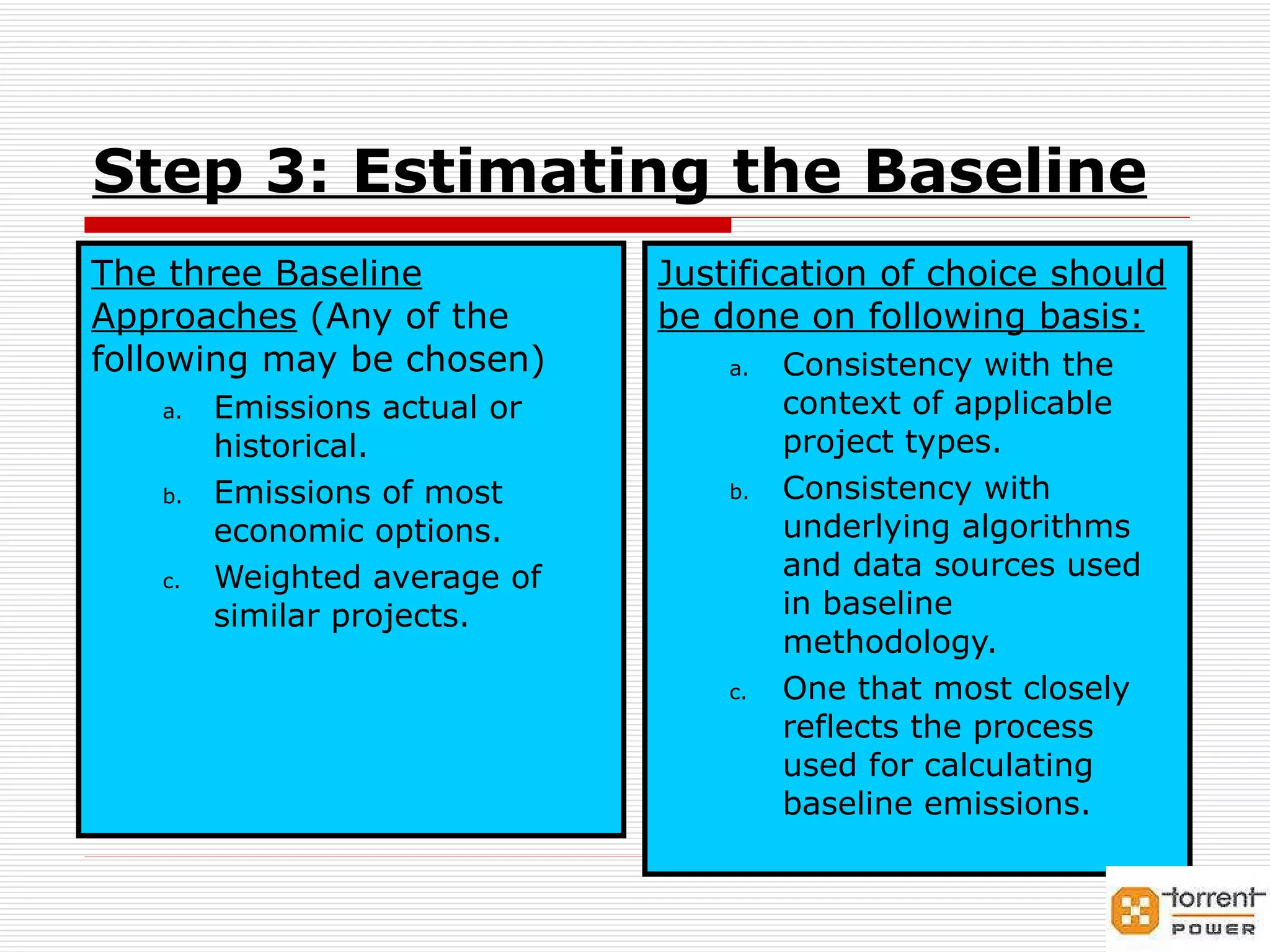 Step 3: Estimating the Baseline

The three Baseline Approaches (Any of the following may be chosen)

a. Emissions actual or historical.
b. Emissions of most economic options.
c. Weighted average of similar projects.

Justification of choice should be done on following basis:

a. Consistency with the context of applicable project types.
b. Consistency with underlying algorithms and data sources used in baseline methodology.
c. One that most closely reflects the process used for calculating baseline emissions.

torrent POWER